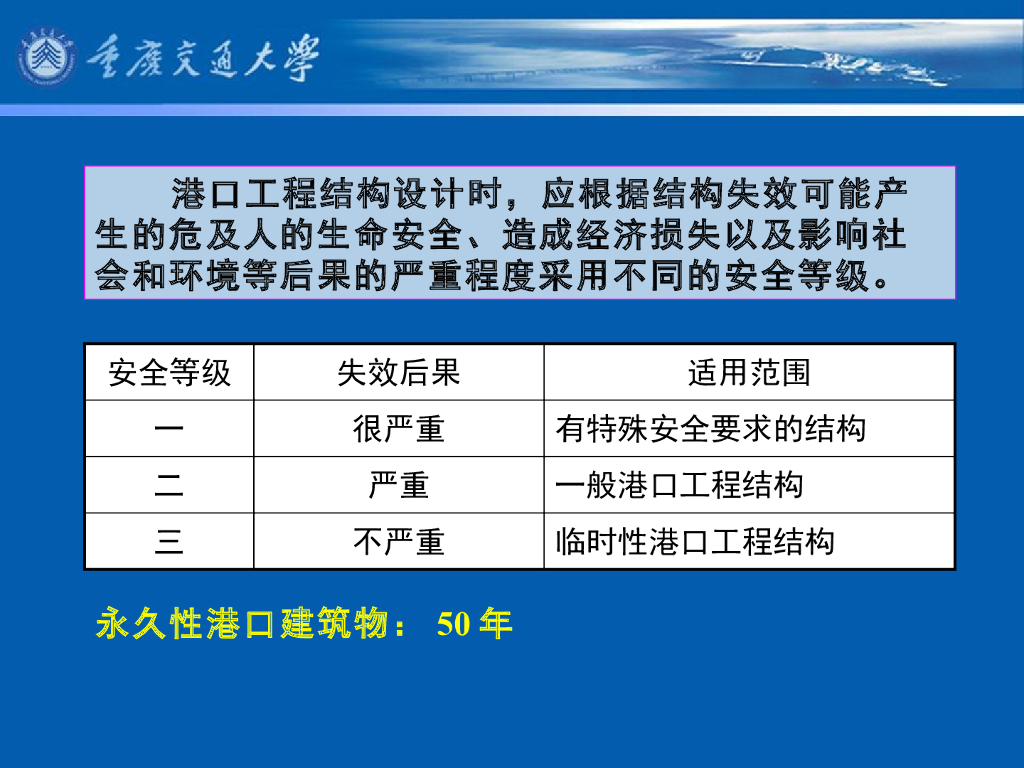 重庆交通大学

港口工程结构设计时，应根据结构失效可能产生的危及人的生命安全、造成经济损失以及影响社会和环境等后果的严重程度采用不同的安全等级。

| 安全等级 | 失效后果 | 适用范围 |
|---|---|---|
| 一 | 很严重 | 有特殊安全要求的结构 |
| 二 | 严重 | 一般港口工程结构 |
| 三 | 不严重 | 临时性港口工程结构 |

永久性港口建筑物： 50 年